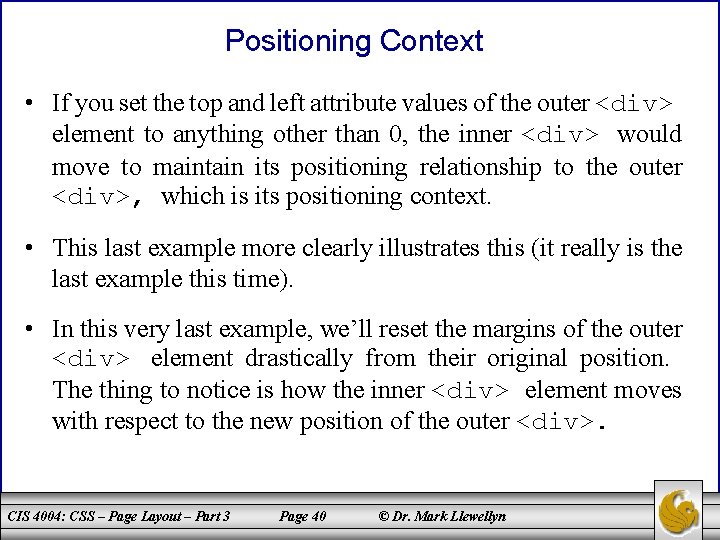 Positioning Context

• If you set the top and left attribute values of the outer <div> element to anything other than 0, the inner <div> would move to maintain its positioning relationship to the outer <div>, which is its positioning context.

• This last example more clearly illustrates this (it really is the last example this time).

• In this very last example, we'll reset the margins of the outer <div> element drastically from their original position. The thing to notice is how the inner <div> element moves with respect to the new position of the outer <div>.

CIS 4004: CSS – Page Layout – Part 3 Page 40 © Dr. Mark Llewellyn